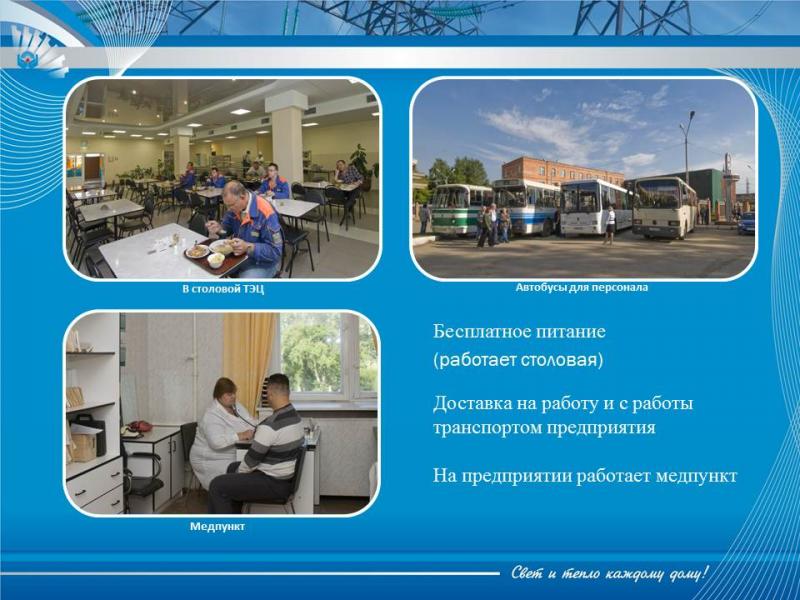 В столовой ТЭЦ

Автобусы для персонала

Медпункт

Бесплатное питание
(работает столовая)

Доставка на работу и с работы транспортом предприятия

На предприятии работает медпункт

Свет и тепло каждому дому!